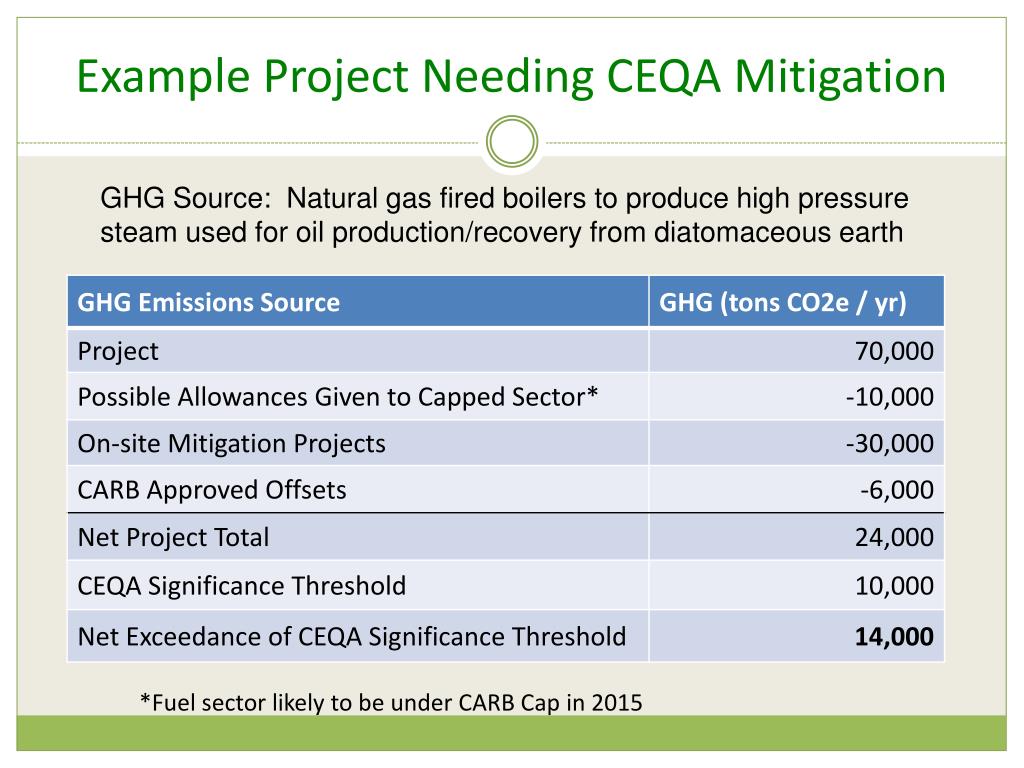 Example Project Needing CEQA Mitigation

GHG Source: Natural gas fired boilers to produce high pressure steam used for oil production/recovery from diatomaceous earth

| GHG Emissions Source | GHG (tons CO2e / yr) |
|---|---|
| Project | 70,000 |
| Possible Allowances Given to Capped Sector* | -10,000 |
| On-site Mitigation Projects | -30,000 |
| CARB Approved Offsets | -6,000 |
| Net Project Total | 24,000 |
| CEQA Significance Threshold | 10,000 |
| Net Exceedance of CEQA Significance Threshold | **14,000** |

*Fuel sector likely to be under CARB Cap in 2015